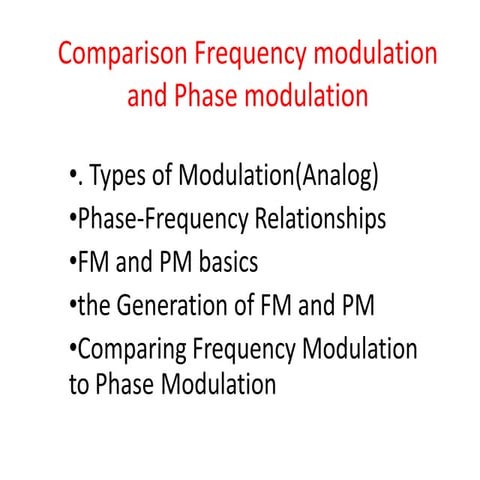 Comparison Frequency modulation and Phase modulation

•. Types of Modulation(Analog)
•Phase-Frequency Relationships
•FM and PM basics
•the Generation of FM and PM
•Comparing Frequency Modulation to Phase Modulation